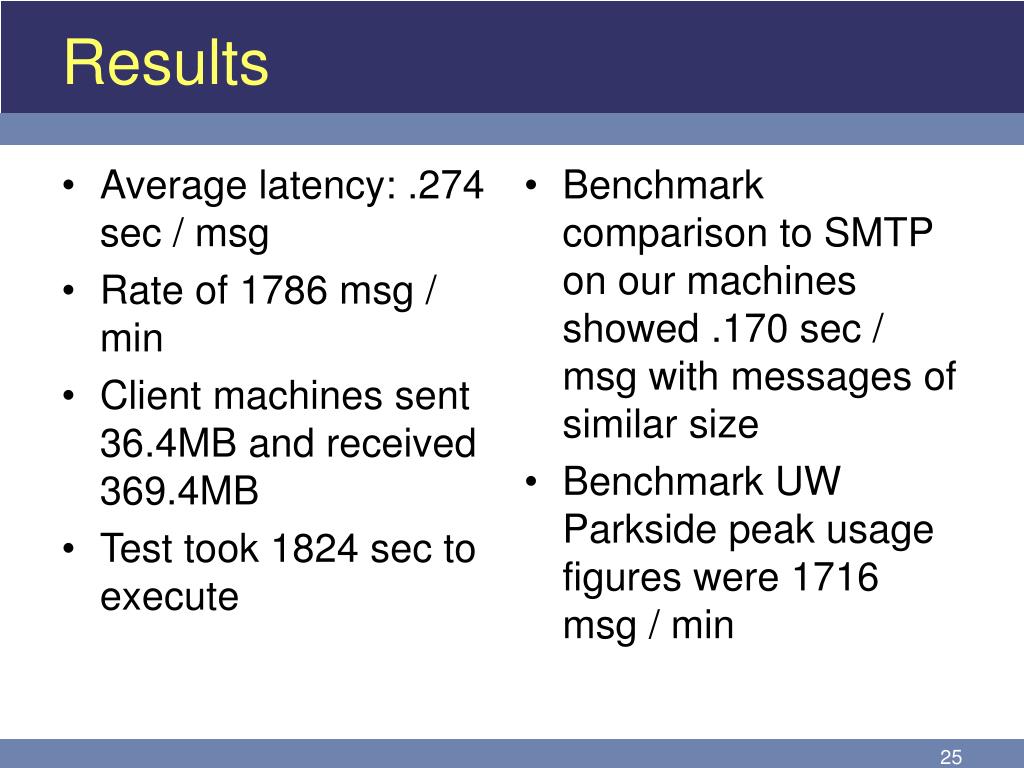 Results

• Average latency: .274 sec / msg
• Rate of 1786 msg / min
• Client machines sent 36.4MB and received 369.4MB
• Test took 1824 sec to execute

• Benchmark comparison to SMTP on our machines showed .170 sec / msg with messages of similar size
• Benchmark UW Parkside peak usage figures were 1716 msg / min

25